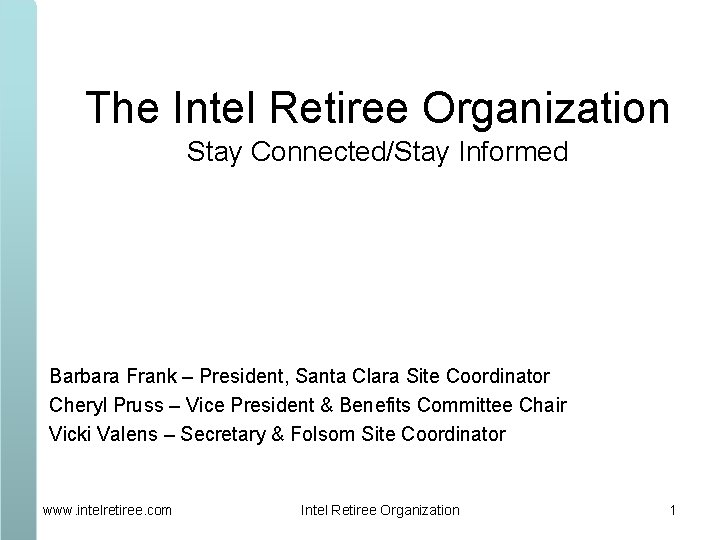 The Intel Retiree Organization
Stay Connected/Stay Informed

Barbara Frank – President, Santa Clara Site Coordinator
Cheryl Pruss – Vice President & Benefits Committee Chair
Vicki Valens – Secretary & Folsom Site Coordinator

www.intelretiree.com Intel Retiree Organization 1